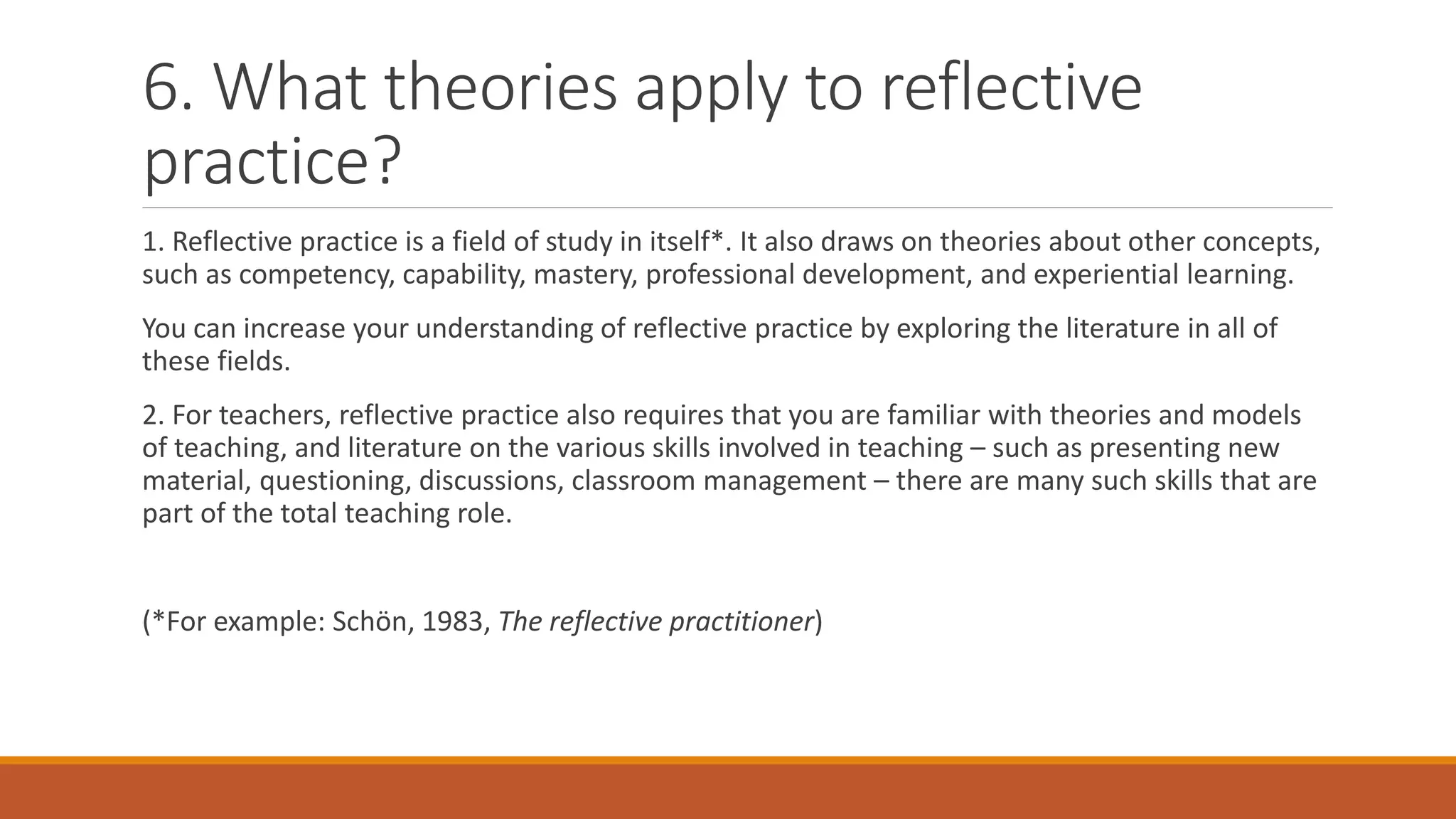 6. What theories apply to reflective practice?

1. Reflective practice is a field of study in itself*. It also draws on theories about other concepts, such as competency, capability, mastery, professional development, and experiential learning.

You can increase your understanding of reflective practice by exploring the literature in all of these fields.

2. For teachers, reflective practice also requires that you are familiar with theories and models of teaching, and literature on the various skills involved in teaching – such as presenting new material, questioning, discussions, classroom management – there are many such skills that are part of the total teaching role.

(*For example: Schön, 1983, The reflective practitioner)